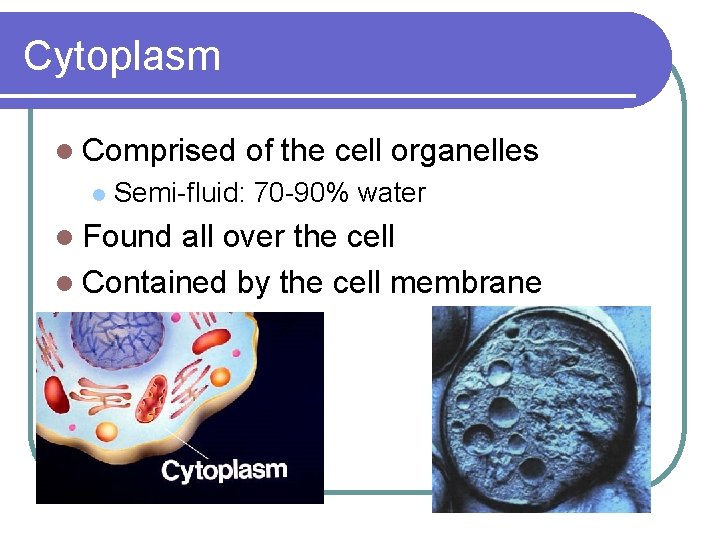 Cytoplasm

Comprised of the cell organelles

Semi-fluid: 70-90% water

Found all over the cell

Contained by the cell membrane

Cytoplasm